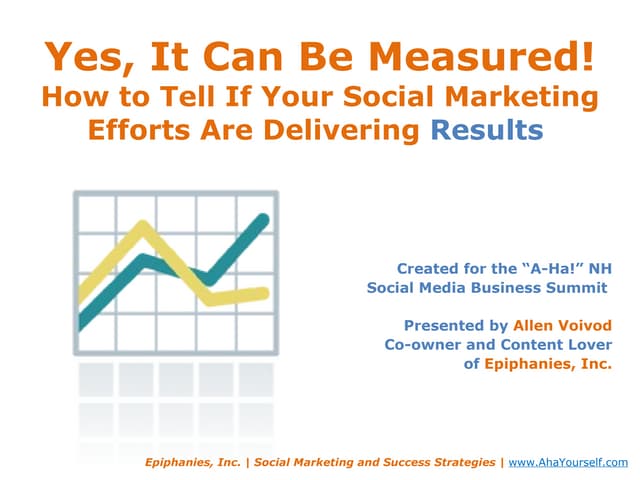 Yes, It Can Be Measured!
How to Tell If Your Social Marketing Efforts Are Delivering Results

Created for the "A-Ha!" NH Social Media Business Summit

Presented by Allen Voivod
Co-owner and Content Lover
of Epiphanies, Inc.

Epiphanies, Inc. | Social Marketing and Success Strategies | www.AhaYourself.com